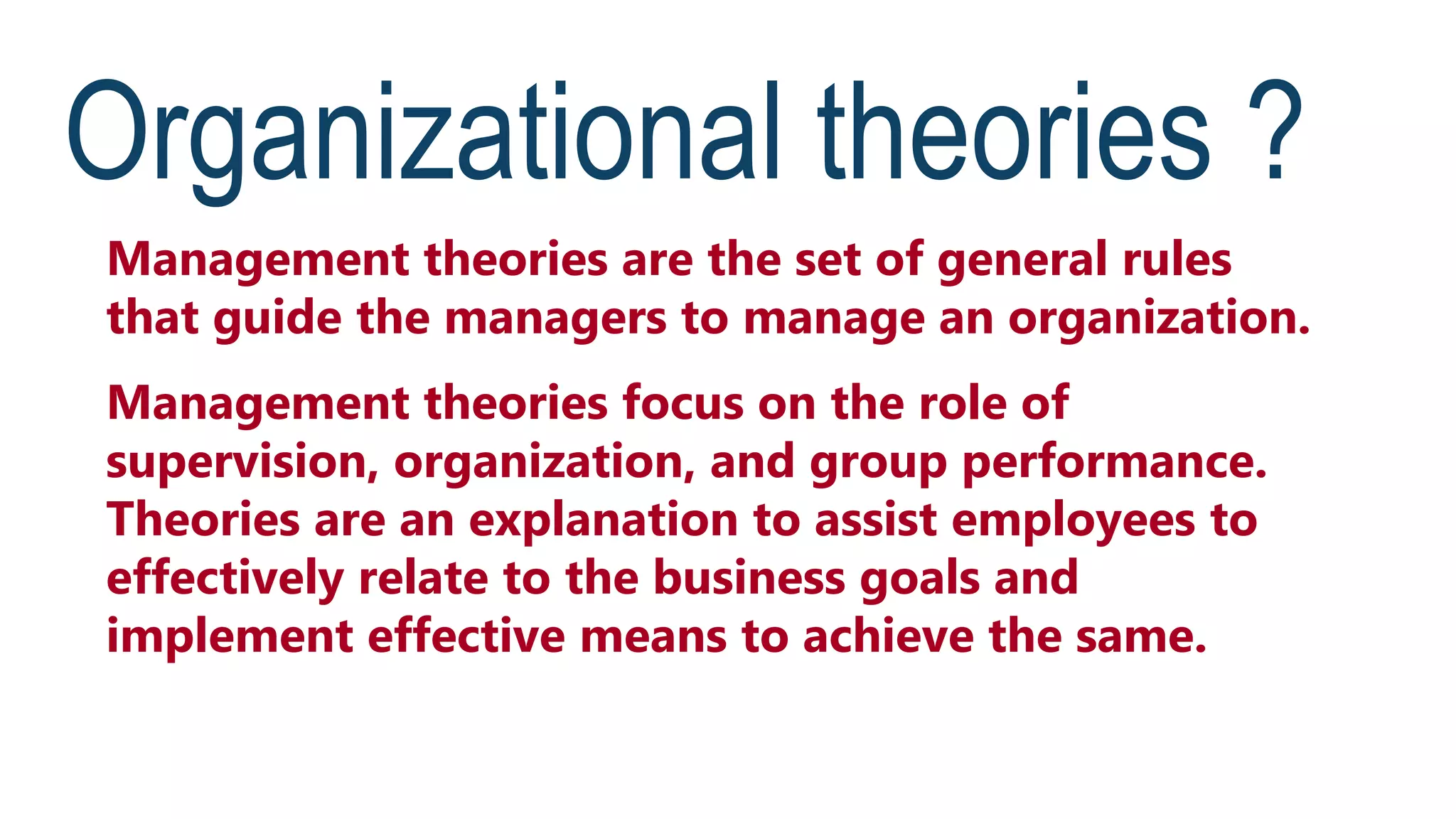 Organizational theories ?

Management theories are the set of general rules that guide the managers to manage an organization.

Management theories focus on the role of supervision, organization, and group performance. Theories are an explanation to assist employees to effectively relate to the business goals and implement effective means to achieve the same.